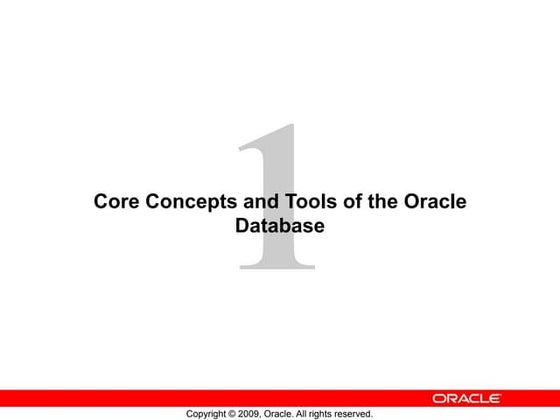 1

Core Concepts and Tools of the Oracle Database

ORACLE

Copyright © 2009, Oracle. All rights reserved.